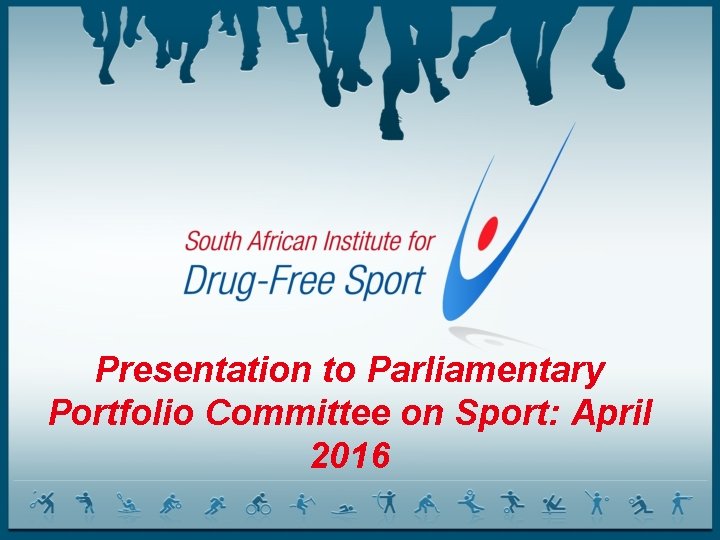 South African Institute for
Drug-Free Sport

Presentation to Parliamentary Portfolio Committee on Sport: April 2016